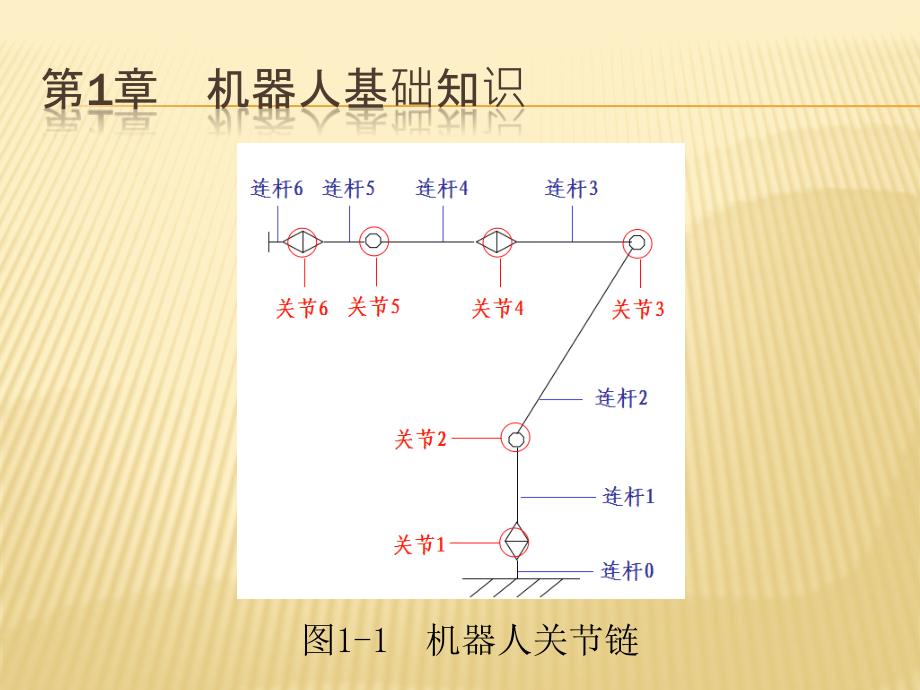 第1章　机器人基础知识

连杆6　连杆5　连杆4　连杆3

关节6　关节5　关节4　关节3

连杆2

关节2

连杆1

关节1

连杆0

图1-1　机器人关节链